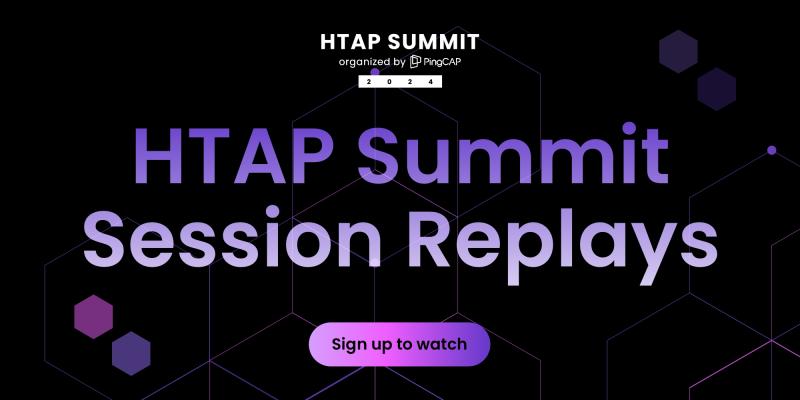 HTAP SUMMIT
organized by PingCAP
2 0 2 4

HTAP Summit Session Replays

Sign up to watch